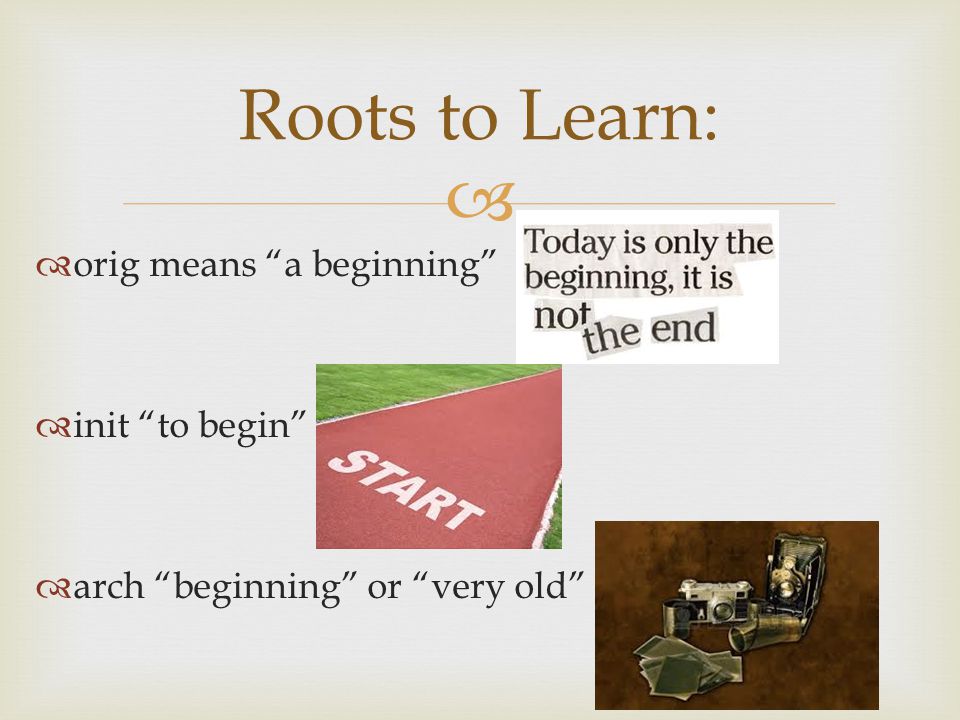 Roots to Learn:

orig means “a beginning”

Today is only the beginning, it is not the end

init “to begin”

START

arch “beginning” or “very old”